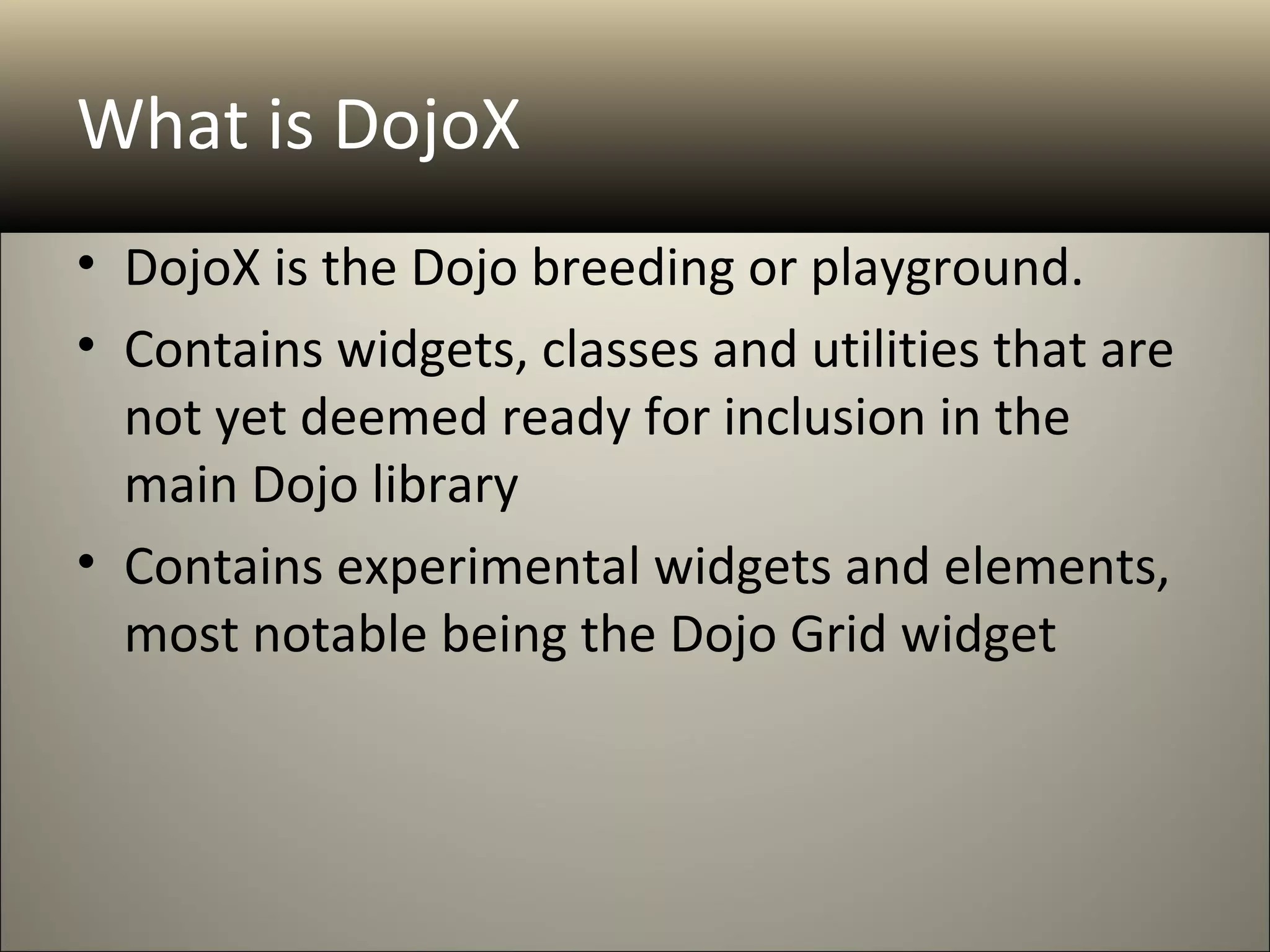 What is DojoX

• DojoX is the Dojo breeding or playground.
• Contains widgets, classes and utilities that are not yet deemed ready for inclusion in the main Dojo library
• Contains experimental widgets and elements, most notable being the Dojo Grid widget